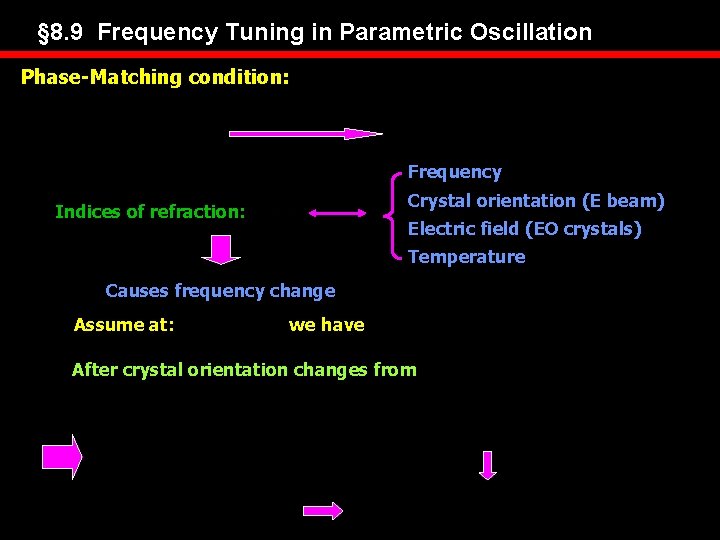 §8.9 Frequency Tuning in Parametric Oscillation

Phase-Matching condition:

Indices of refraction:

Frequency
Crystal orientation (E beam)
Electric field (EO crystals)
Temperature

Causes frequency change

Assume at: we have

After crystal orientation changes from